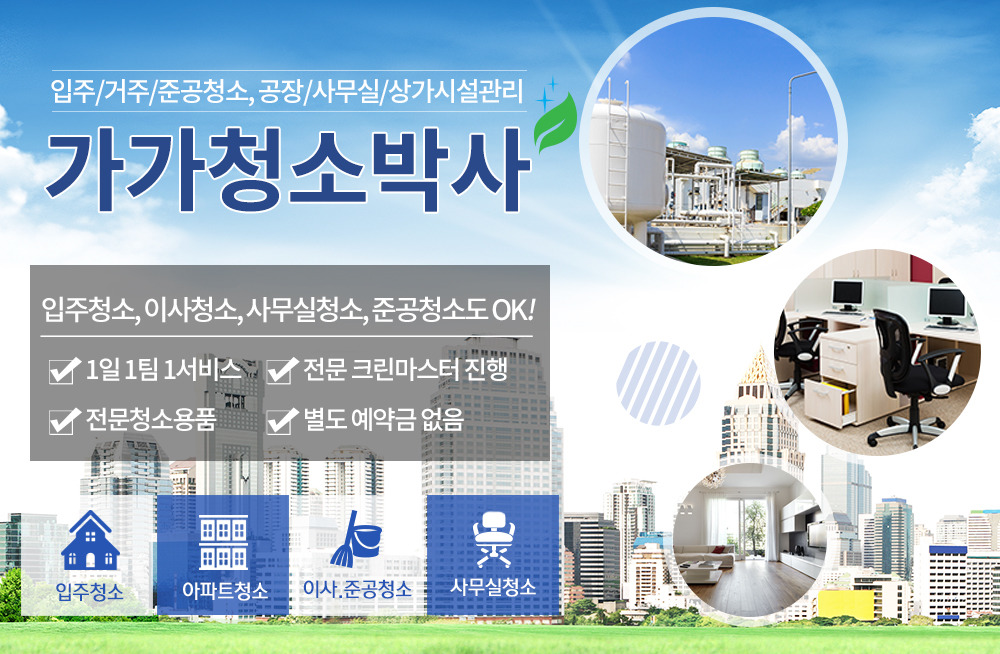 입주/거주/준공청소, 공장/사무실/상가시설관리

가가청소박사

입주청소, 이사청소, 사무실청소, 준공청소도 OK!

1일 1팀 1서비스
전문 크린마스터 진행
전문청소용품
별도 예약금 없음

입주청소
아파트청소
이사.준공청소
사무실청소